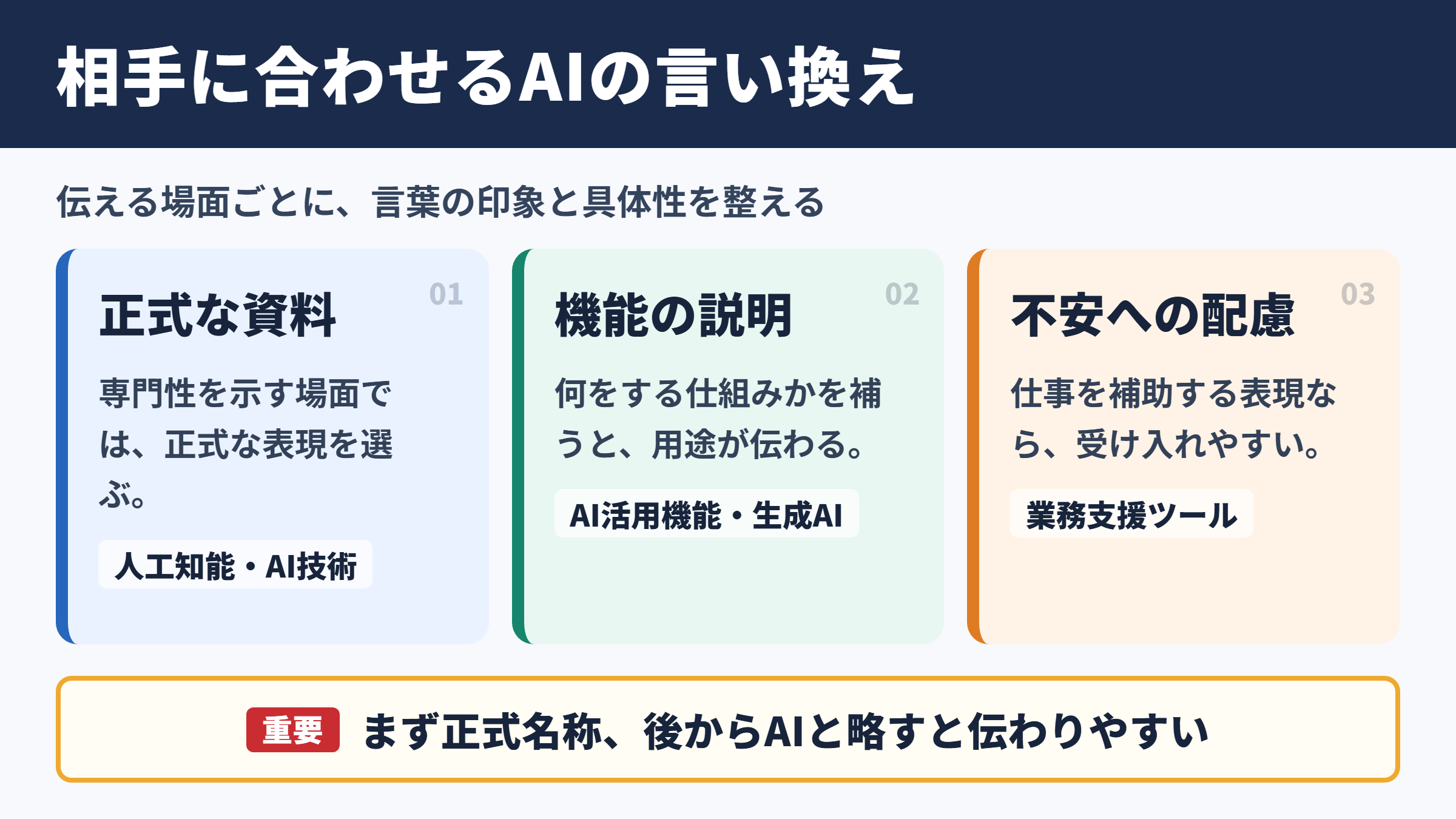 相手に合わせるAIの言い換え

伝える場面ごとに、言葉の印象と具体性を整える

01
正式な資料
専門性を示す場面では、正式な表現を選ぶ。
人工知能・AI技術

02
機能の説明
何をする仕組みかを補うと、用途が伝わる。
AI活用機能・生成AI

03
不安への配慮
仕事を補助する表現なら、受け入れやすい。
業務支援ツール

重要 まず正式名称、後からAIと略すと伝わりやすい